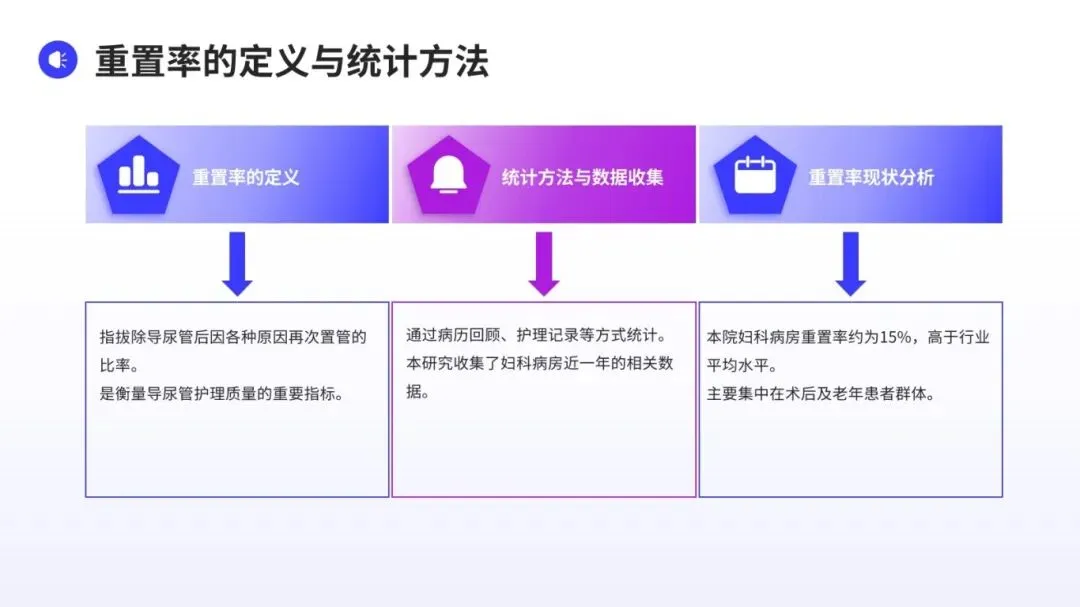 重置率的定义与统计方法

重置率的定义

指拔除导尿管后因各种原因再次置管的比率。
是衡量导尿管护理质量的重要指标。

统计方法与数据收集

通过病历回顾、护理记录等方式统计。
本研究收集了妇科病房近一年的相关数据。

重置率现状分析

本院妇科病房重置率约为15%，高于行业平均水平。
主要集中在术后及老年患者群体。